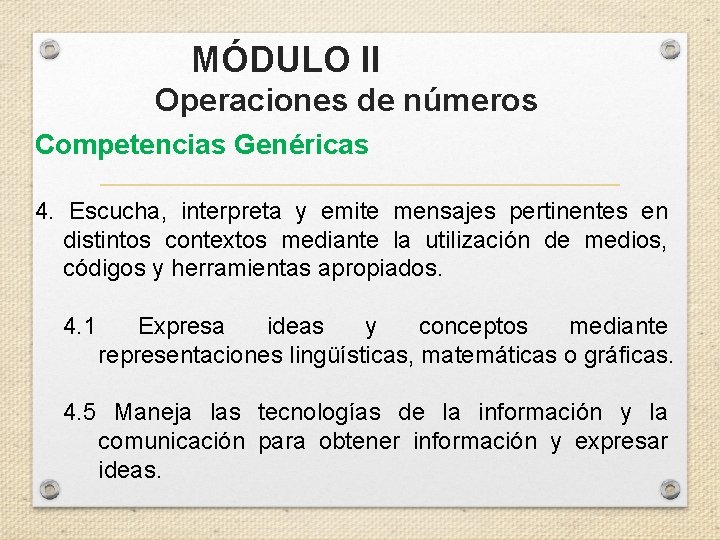 MÓDULO II
Operaciones de números

Competencias Genéricas

4. Escucha, interpreta y emite mensajes pertinentes en distintos contextos mediante la utilización de medios, códigos y herramientas apropiados.

4.1 Expresa ideas y conceptos mediante representaciones lingüísticas, matemáticas o gráficas.

4.5 Maneja las tecnologías de la información y la comunicación para obtener información y expresar ideas.